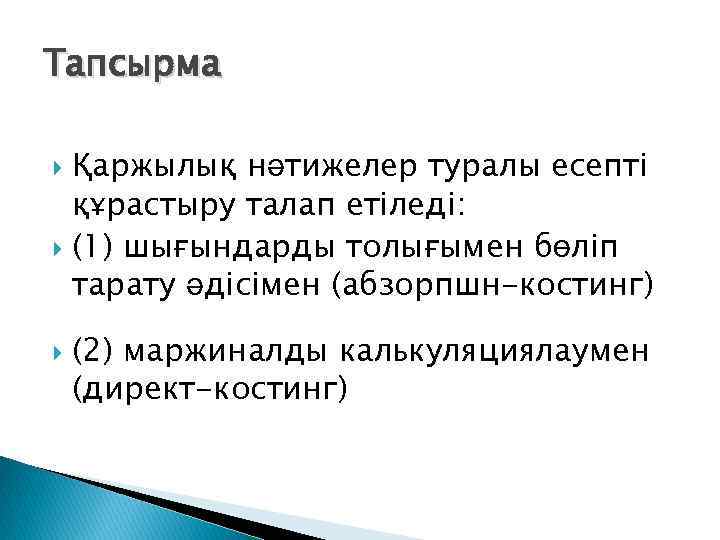 Тапсырма

Қаржылық нәтижелер туралы есепті құрастыру талап етіледі:

(1) шығындарды толығымен бөліп тарату әдісімен (абзорпшн-костинг)

(2) маржиналды калькуляциялаумен (директ-костинг)